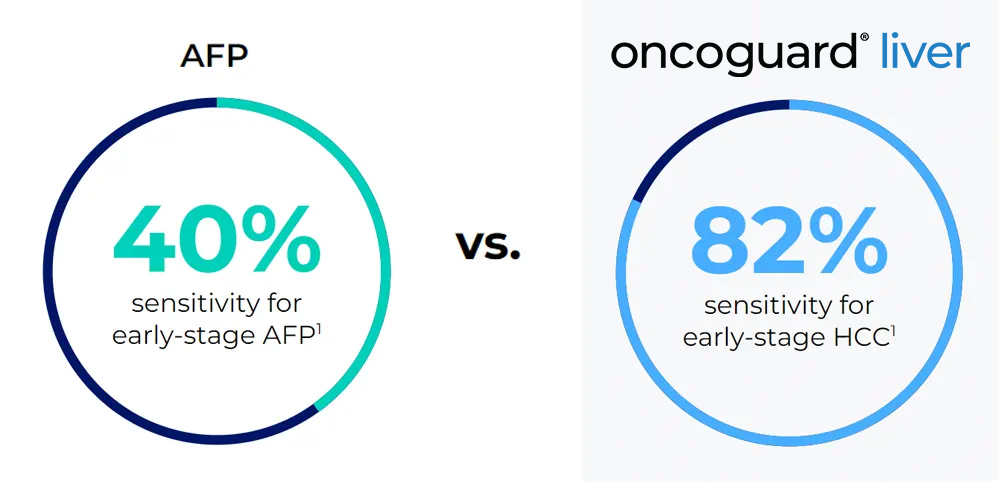 AFP

40%
sensitivity for early-stage AFP$^1$

vs.

oncoguard® liver

82%
sensitivity for early-stage HCC$^1$